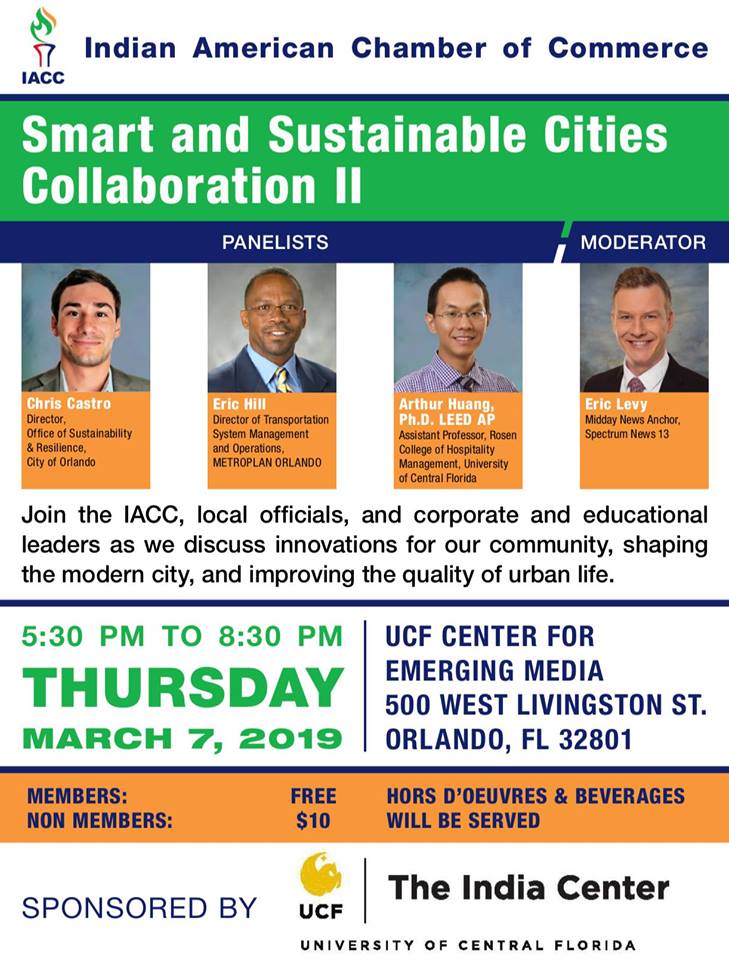 IACC

Indian American Chamber of Commerce

Smart and Sustainable Cities Collaboration II

PANELISTS

MODERATOR

Chris Castro
Director, Office of Sustainability & Resilience, City of Orlando

Eric Hill
Director of Transportation System Management and Operations, METROPLAN ORLANDO

Arthur Huang, Ph.D. LEED AP
Assistant Professor, Rosen College of Hospitality Management, University of Central Florida

Eric Levy
Midday News Anchor, Spectrum News 13

Join the IACC, local officials, and corporate and educational leaders as we discuss innovations for our community, shaping the modern city, and improving the quality of urban life.

5:30 PM TO 8:30 PM
THURSDAY
MARCH 7, 2019

UCF CENTER FOR EMERGING MEDIA
500 WEST LIVINGSTON ST.
ORLANDO, FL 32801

MEMBERS: FREE
NON MEMBERS: $10

HORS D'OEUVRES & BEVERAGES WILL BE SERVED

SPONSORED BY

UCF

The India Center

UNIVERSITY OF CENTRAL FLORIDA